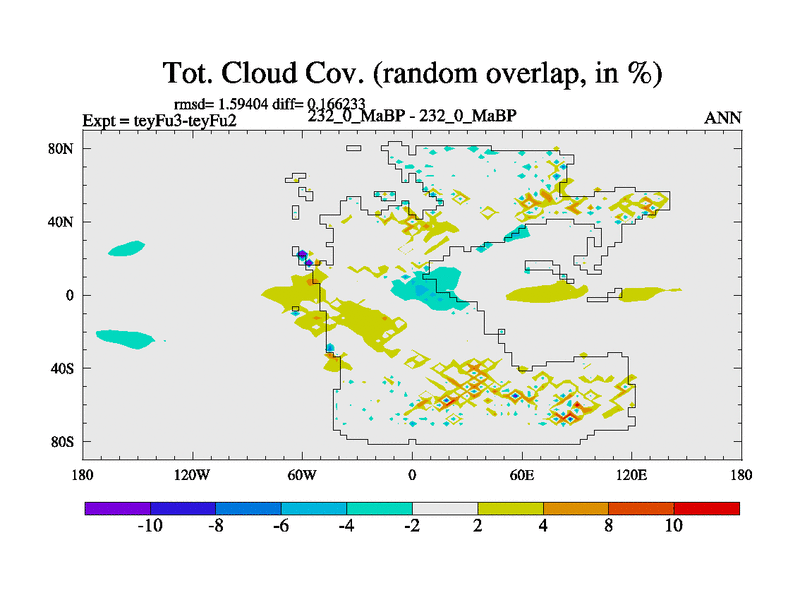 Tot. Cloud Cov. (random overlap, in %)

rmsd= 1.59404 diff= 0.166233

Expt = teyFu3-teyFu2

232_0_MaBP - 232_0_MaBP

ANN

80N

40N

0

40S

80S

180

120W

60W

0

60E

120E

180

-10

-8

-6

-4

-2

2

4

8

10